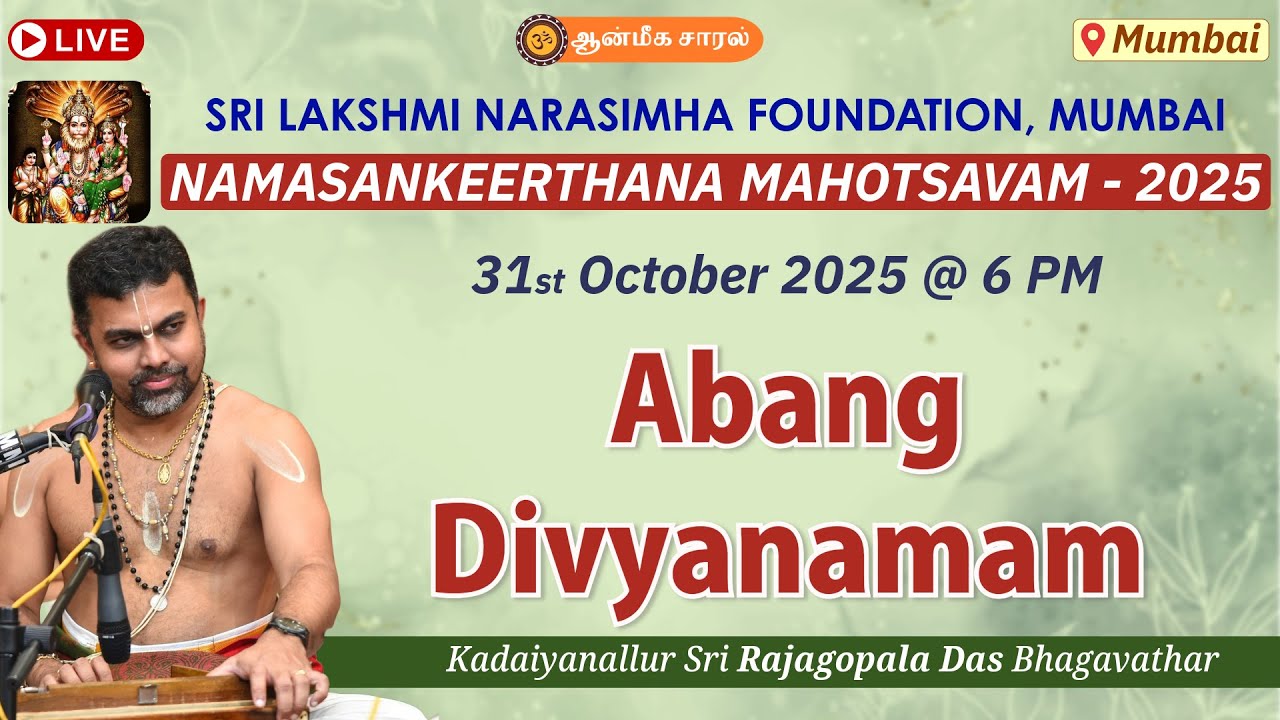 LIVE

ஆன்மீக சாரல்

Mumbai

SRI LAKSHMI NARASIMHA FOUNDATION, MUMBAI

NAMASANKEERTHANA MAHOTSAVAM - 2025

31st October 2025 @ 6 PM

Abang Divyanamam

Kadaiyanallur Sri Rajagopala Das Bhagavathar